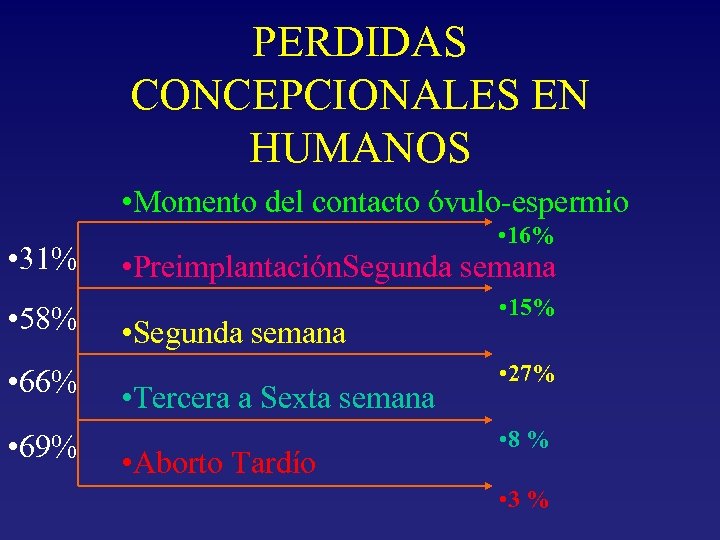 PERDIDAS CONCEPCIONALES EN HUMANOS

•Momento del contacto óvulo-espermio

•16%

•31%

•PreimplantaciónSegunda semana

•15%

•58%

•Segunda semana

•27%

•66%

•Tercera a Sexta semana

•8 %

•69%

•Aborto Tardío

•3 %